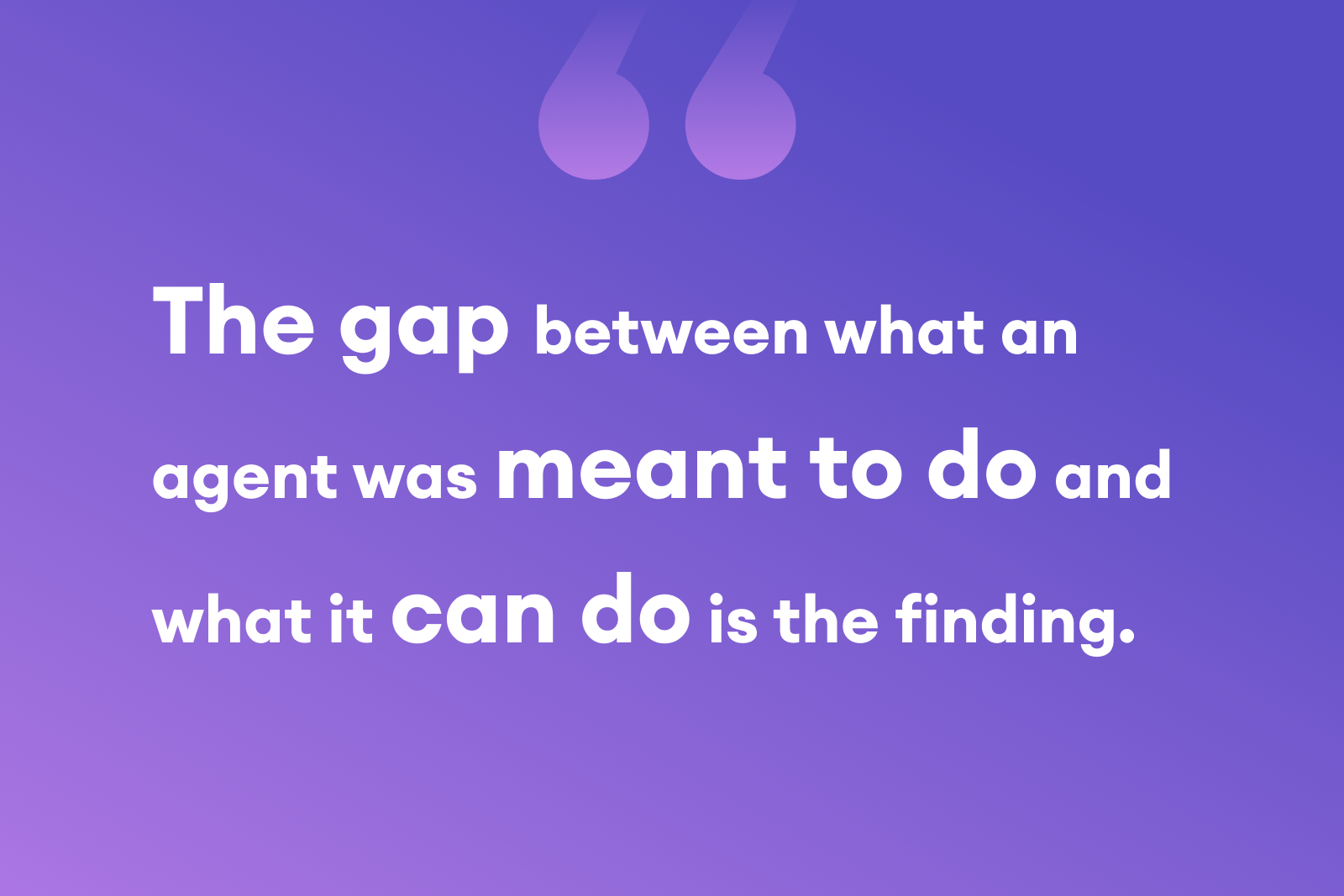 “

The gap between what an agent was meant to do and what it can do is the finding.